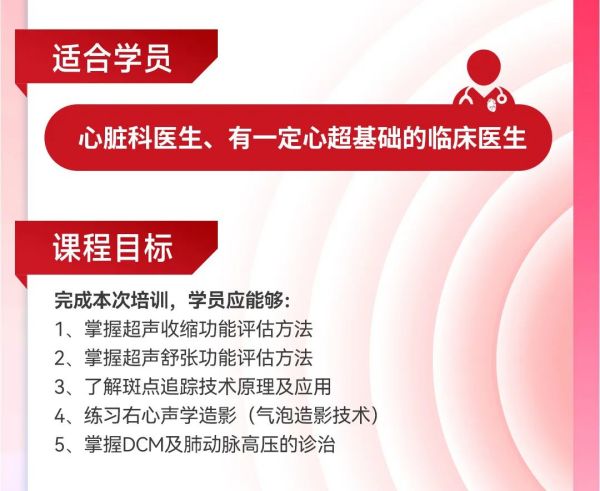 适合学员

心脏科医生、有一定心超基础的临床医生

课程目标

完成本次培训，学员应能够:
1、掌握超声收缩功能评估方法
2、掌握超声舒张功能评估方法
3、了解斑点追踪技术原理及应用
4、练习右心声学造影（气泡造影技术）
5、掌握DCM及肺动脉高压的诊治